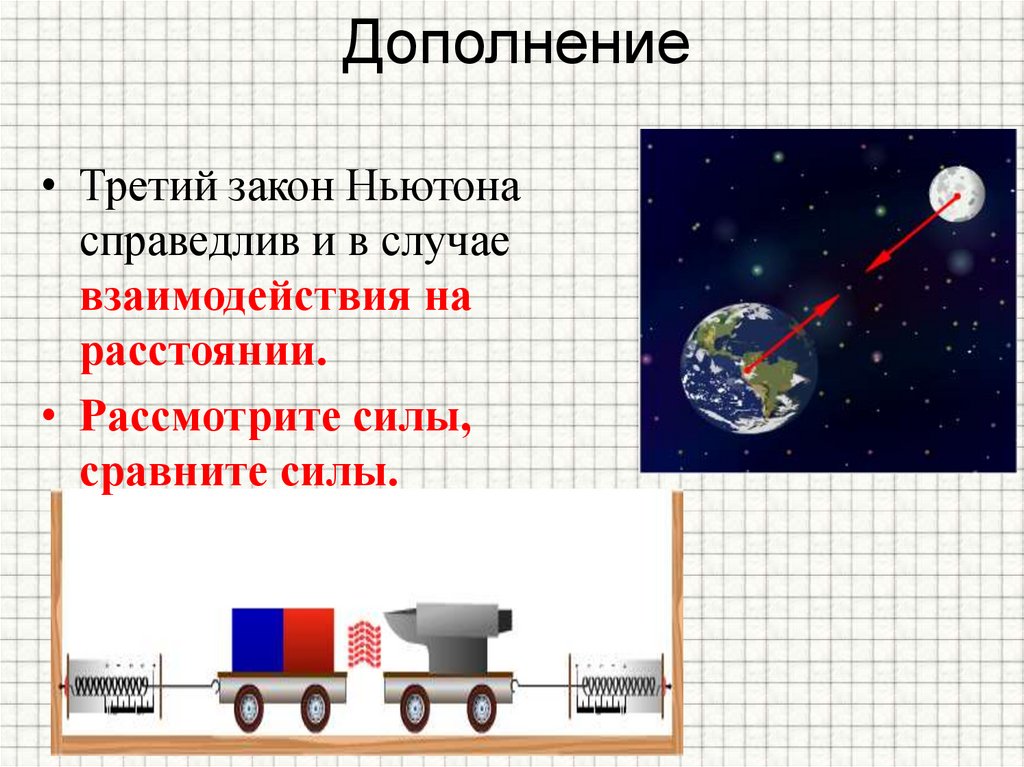 Дополнение

• Третий закон Ньютона справедлив и в случае взаимодействия на расстоянии.

• Рассмотрите силы, сравните силы.